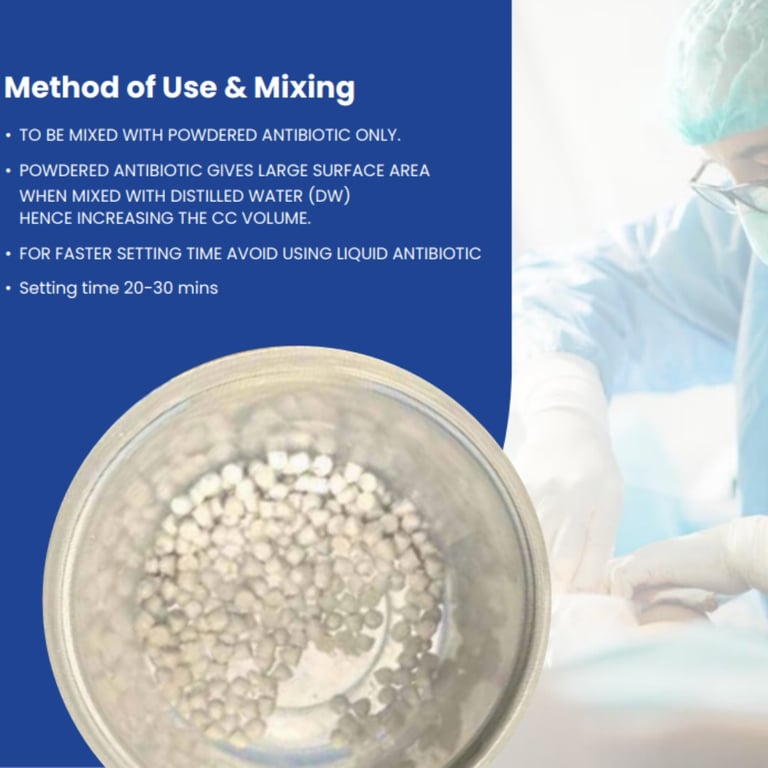 Method of Use & Mixing

• TO BE MIXED WITH POWDERED ANTIBIOTIC ONLY.

• POWDERED ANTIBIOTIC GIVES LARGE SURFACE AREA WHEN MIXED WITH DISTILLED WATER (DW) HENCE INCREASING THE CC VOLUME.

• FOR FASTER SETTING TIME AVOID USING LIQUID ANTIBIOTIC

• Setting time 20-30 mins